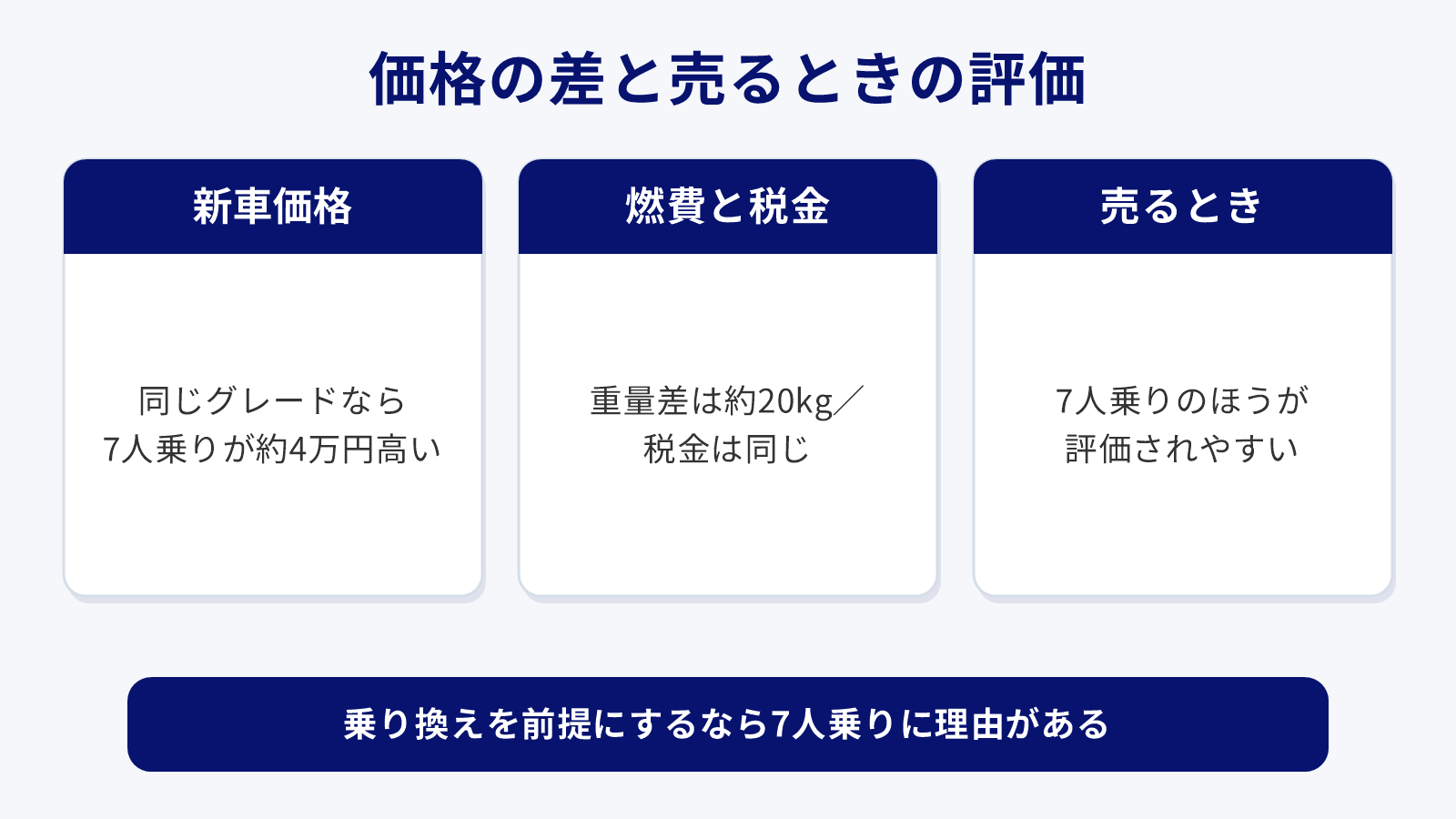 価格の差と売るときの評価

新車価格

同じグレードなら
7人乗りが約4万円高い

燃費と税金

重量差は約20kg／
税金は同じ

売るとき

7人乗りのほうが
評価されやすい

乗り換えを前提にするなら7人乗りに理由がある